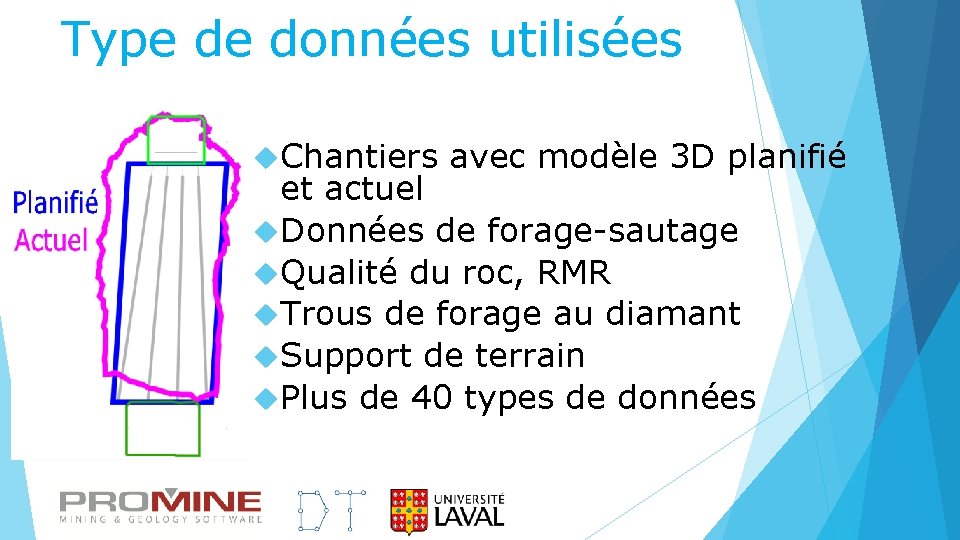 Type de données utilisées

Planifié
Actuel

Chantiers avec modèle 3D planifié et actuel
Données de forage-sautage
Qualité du roc, RMR
Trous de forage au diamant
Support de terrain
Plus de 40 types de données

PROMINE
MINING & GEOLOGY SOFTWARE

DT

UNIVERSITÉ
LAVAL